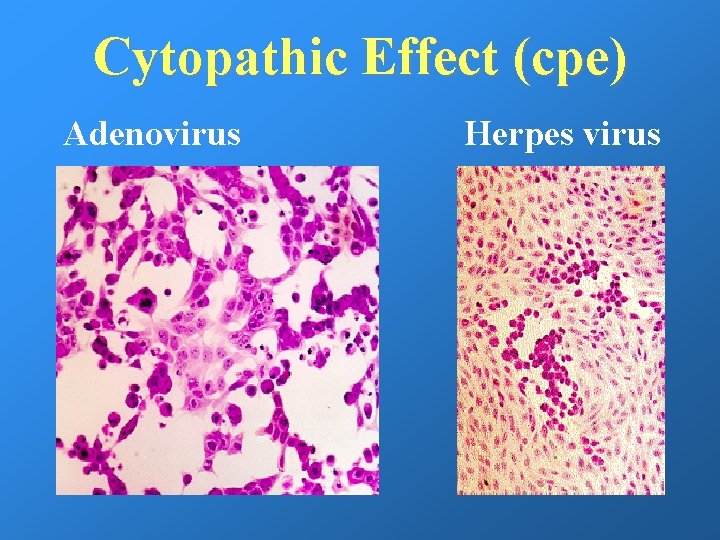 Cytopathic Effect (cpe)

Adenovirus

Herpes virus